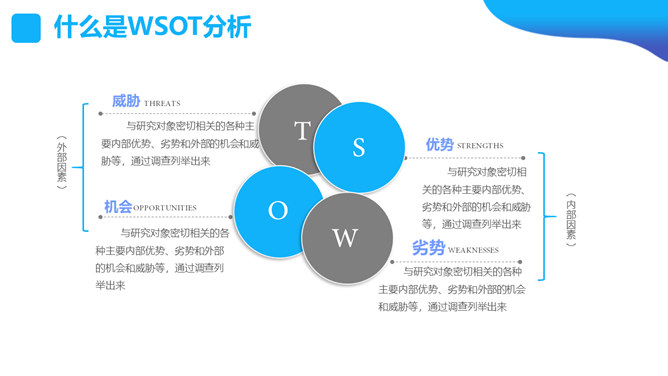 什么是WSOT分析

（外部因素）

威胁 THREATS

与研究对象密切相关的各种主要内部优势、劣势和外部的机会和威胁等，通过调查列举出来

机会 OPPORTUNITIES

与研究对象密切相关的各种主要内部优势、劣势和外部的机会和威胁等，通过调查列举出来

T

S

O

W

优势 STRENGTHS

与研究对象密切相关的各种主要内部优势、劣势和外部的机会和威胁等，通过调查列举出来

劣势 WEAKNESSES

与研究对象密切相关的各种主要内部优势、劣势和外部的机会和威胁等，通过调查列举出来

（内部因素）